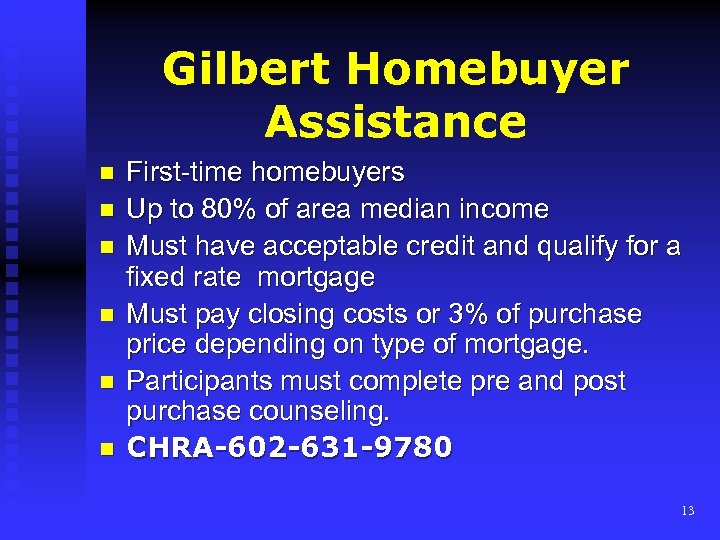 Gilbert Homebuyer Assistance

- First-time homebuyers
- Up to 80% of area median income
- Must have acceptable credit and qualify for a fixed rate mortgage
- Must pay closing costs or 3% of purchase price depending on type of mortgage.
- Participants must complete pre and post purchase counseling.
- CHRA-602-631-9780

13